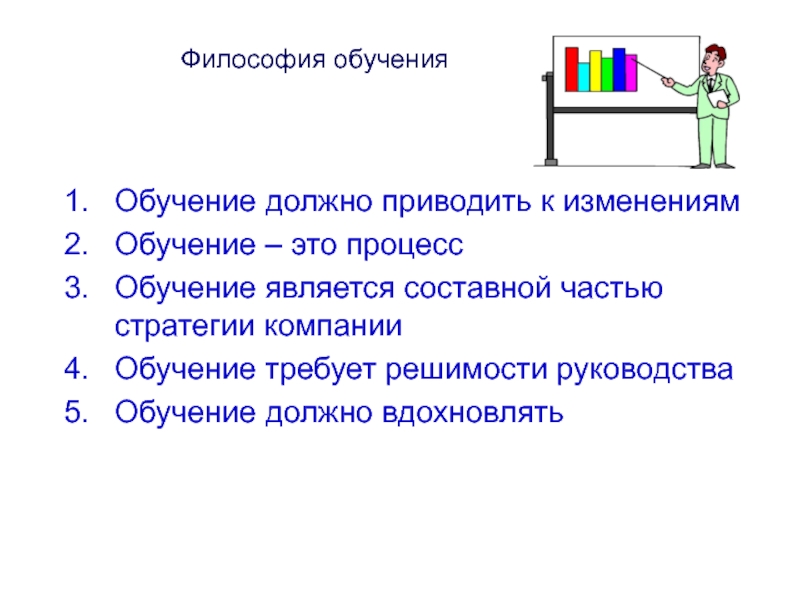 Философия обучения

1. Обучение должно приводить к изменениям
2. Обучение – это процесс
3. Обучение является составной частью стратегии компании
4. Обучение требует решимости руководства
5. Обучение должно вдохновлять